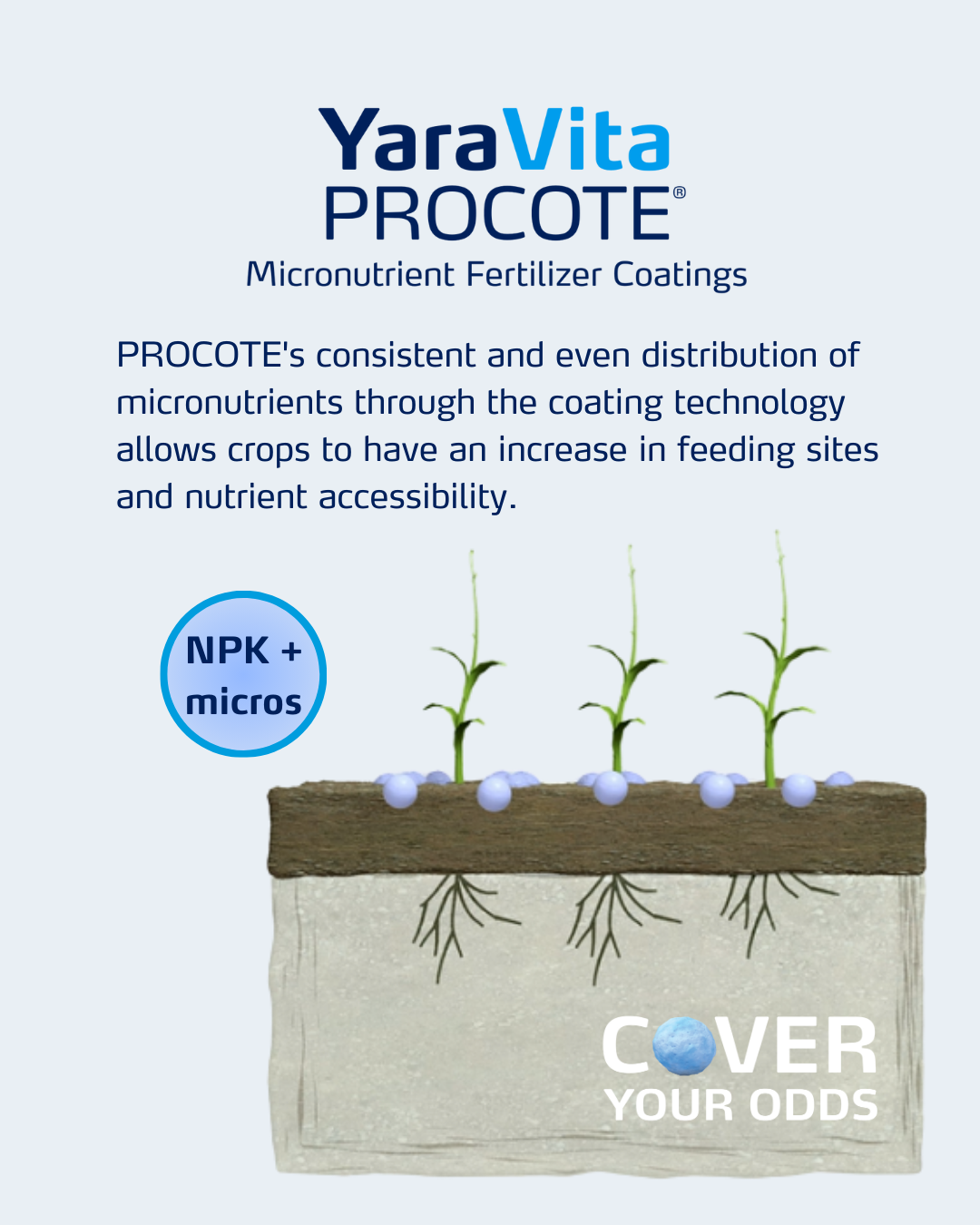 YaraVita
PROCOTE®
Micronutrient Fertilizer Coatings

PROCOTE's consistent and even distribution of micronutrients through the coating technology allows crops to have an increase in feeding sites and nutrient accessibility.

NPK + micros

COVER
YOUR ODDS